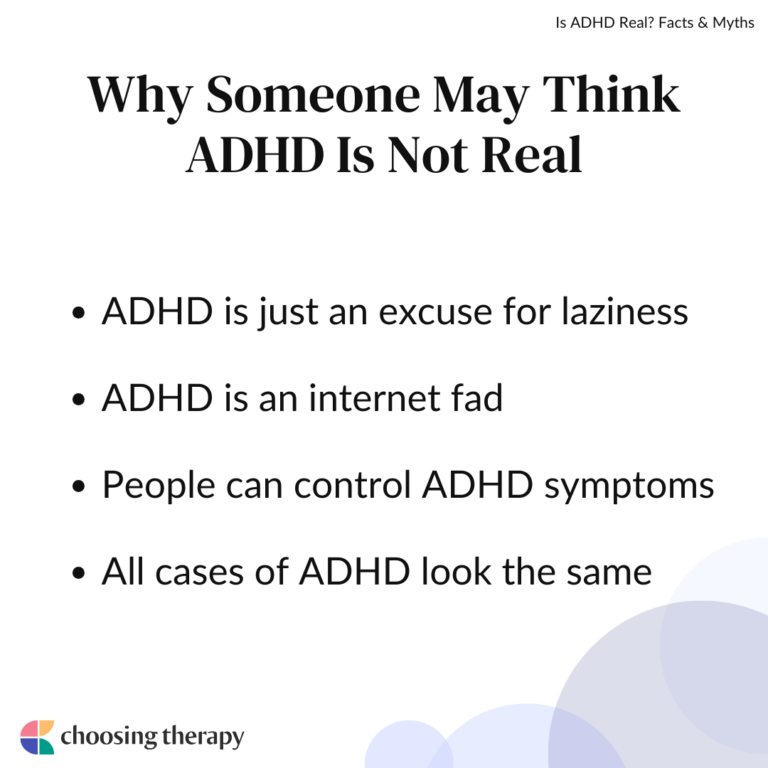 Is ADHD Real? Facts & Myths

Why Someone May Think ADHD Is Not Real

• ADHD is just an excuse for laziness

• ADHD is an internet fad

• People can control ADHD symptoms

• All cases of ADHD look the same

choosing therapy